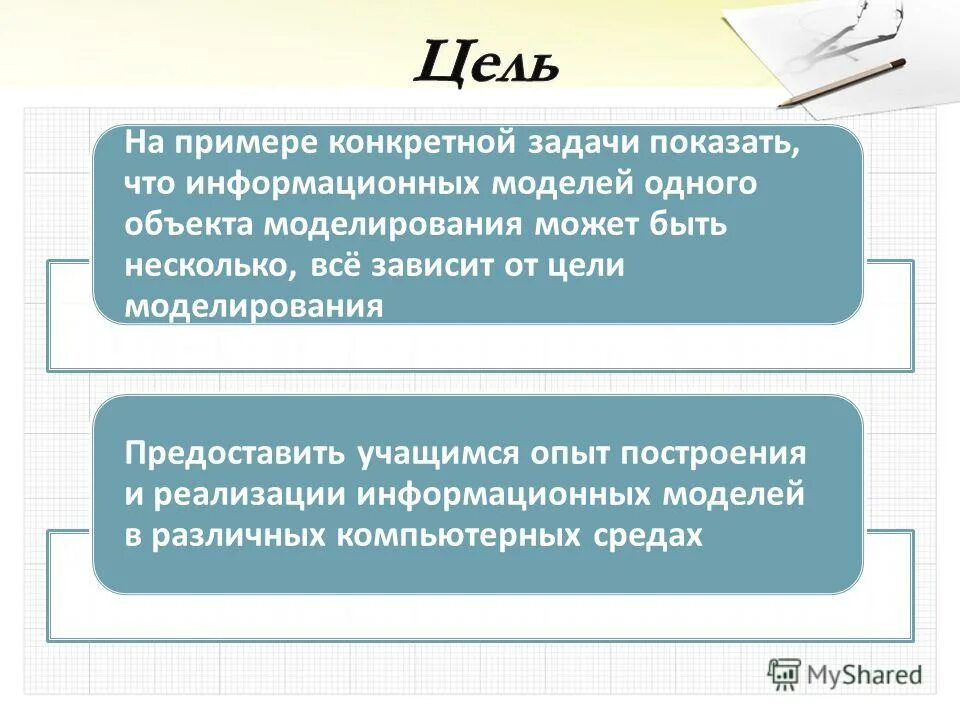 Цель

На примере конкретной задачи показать, что информационных моделей одного объекта моделирования может быть несколько, всё зависит от цели моделирования

Предоставить учащимся опыт построения и реализации информационных моделей в различных компьютерных средах

MyShared